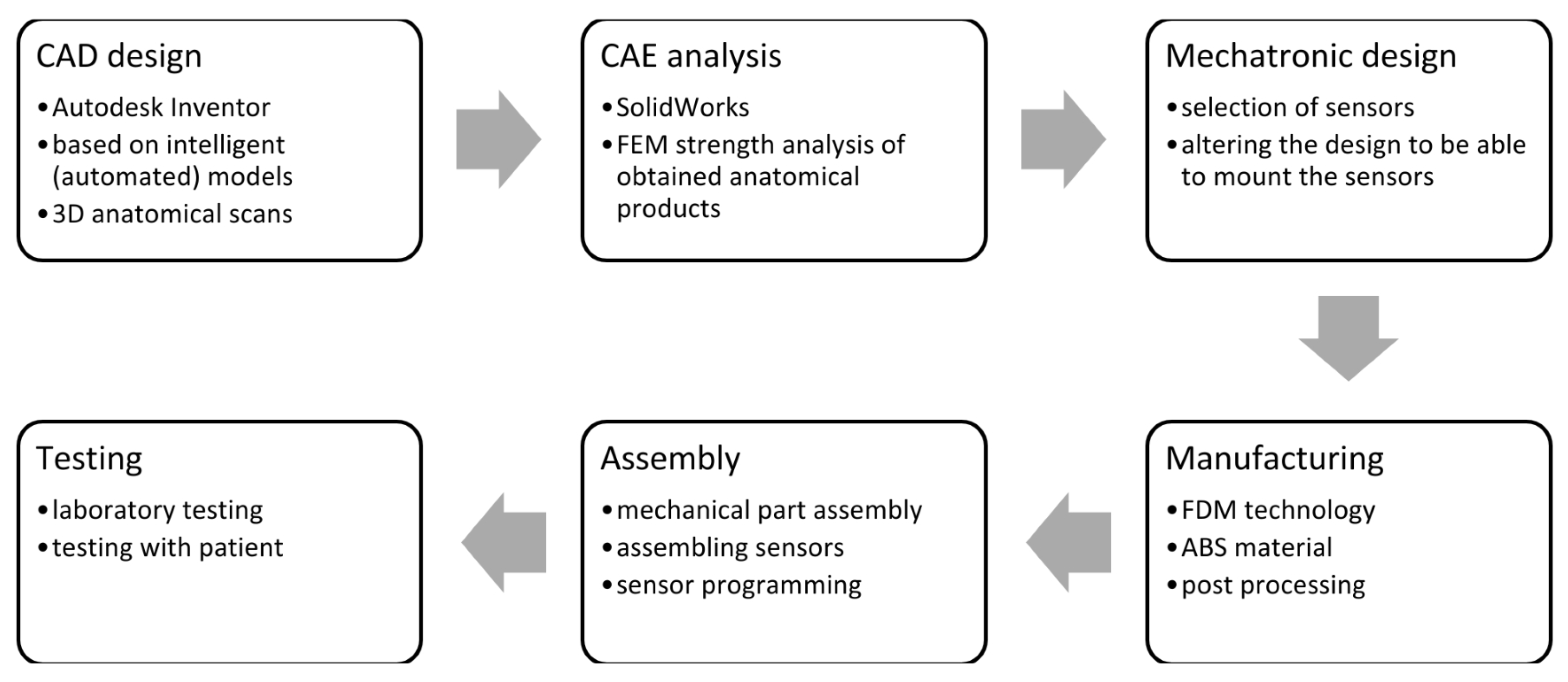 CAD design
• Autodesk Inventor
• based on intelligent (automated) models
• 3D anatomical scans

CAE analysis
• SolidWorks
• FEM strength analysis of obtained anatomical products

Mechatronic design
• selection of sensors
• altering the design to be able to mount the sensors

Manufacturing
• FDM technology
• ABS material
• post processing

Assembly
• mechanical part assembly
• assembling sensors
• sensor programming

Testing
• laboratory testing
• testing with patient